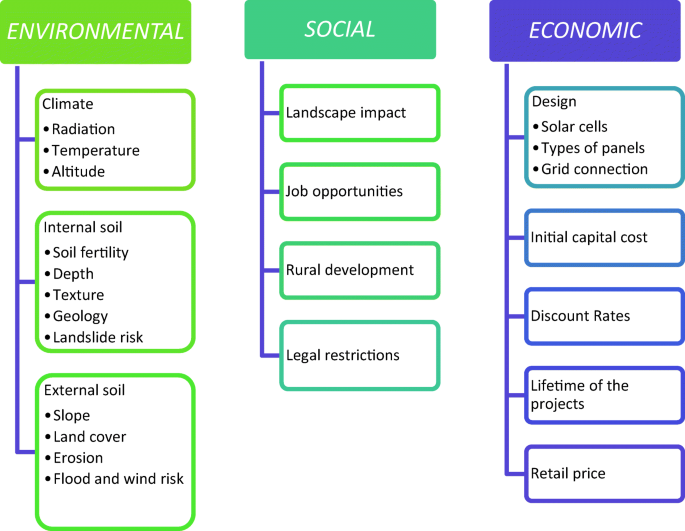 ENVIRONMENTAL

Climate
• Radiation
• Temperature
• Altitude

Internal soil
• Soil fertility
• Depth
• Texture
• Geology
• Landslide risk

External soil
• Slope
• Land cover
• Erosion
• Flood and wind risk

SOCIAL

Landscape impact

Job opportunities

Rural development

Legal restrictions

ECONOMIC

Design
• Solar cells
• Types of panels
• Grid connection

Initial capital cost

Discount Rates

Lifetime of the projects

Retail price